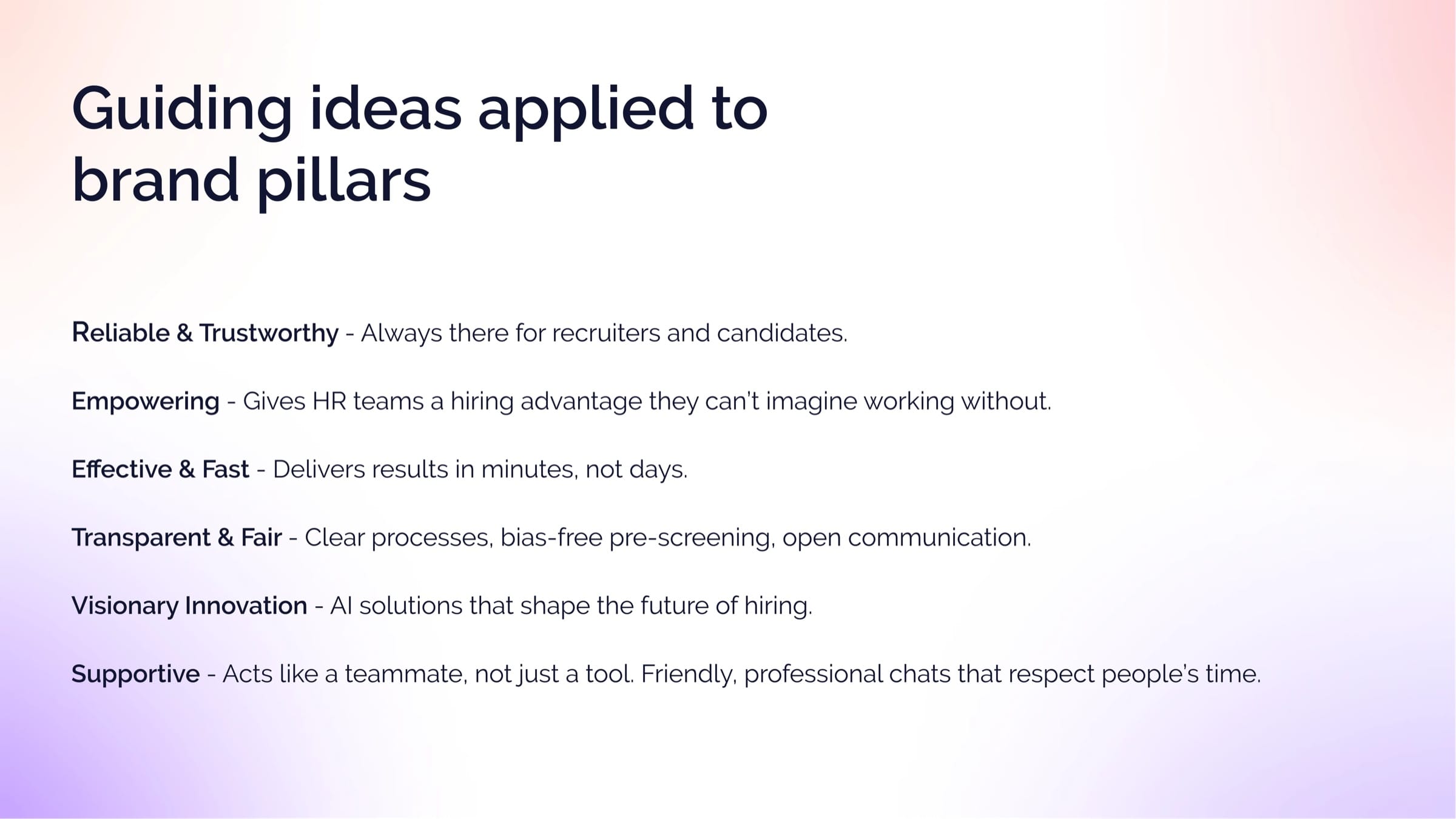 Guiding ideas applied to brand pillars

Reliable & Trustworthy - Always there for recruiters and candidates.

Empowering - Gives HR teams a hiring advantage they can't imagine working without.

Effective & Fast - Delivers results in minutes, not days.

Transparent & Fair - Clear processes, bias-free pre-screening, open communication.

Visionary Innovation - AI solutions that shape the future of hiring.

Supportive - Acts like a teammate, not just a tool. Friendly, professional chats that respect people's time.